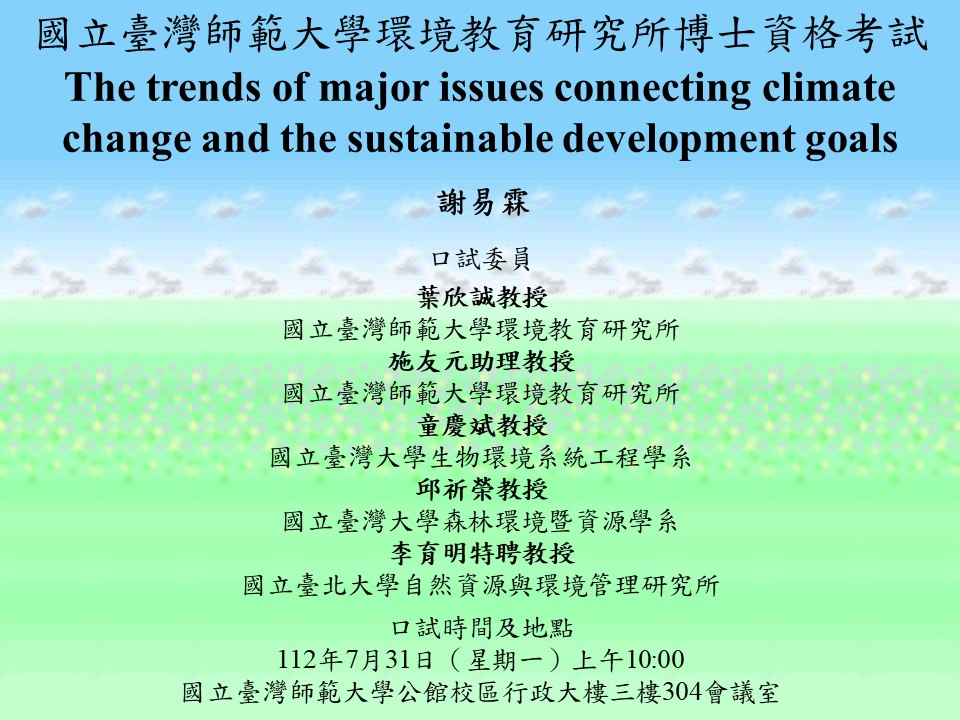 國立臺灣師範大學環境教育研究所博士資格考試
The trends of major issues connecting climate change and the sustainable development goals

謝易霖

口試委員
葉欣誠教授
國立臺灣師範大學環境教育研究所
施友元助理教授
國立臺灣師範大學環境教育研究所
童慶斌教授
國立臺灣大學生物環境系統工程學系
邱祈榮教授
國立臺灣大學森林環境暨資源學系
李育明特聘教授
國立臺北大學自然資源與環境管理研究所

口試時間及地點
112年7月31日（星期一）上午10:00
國立臺灣師範大學公館校區行政大樓三樓304會議室